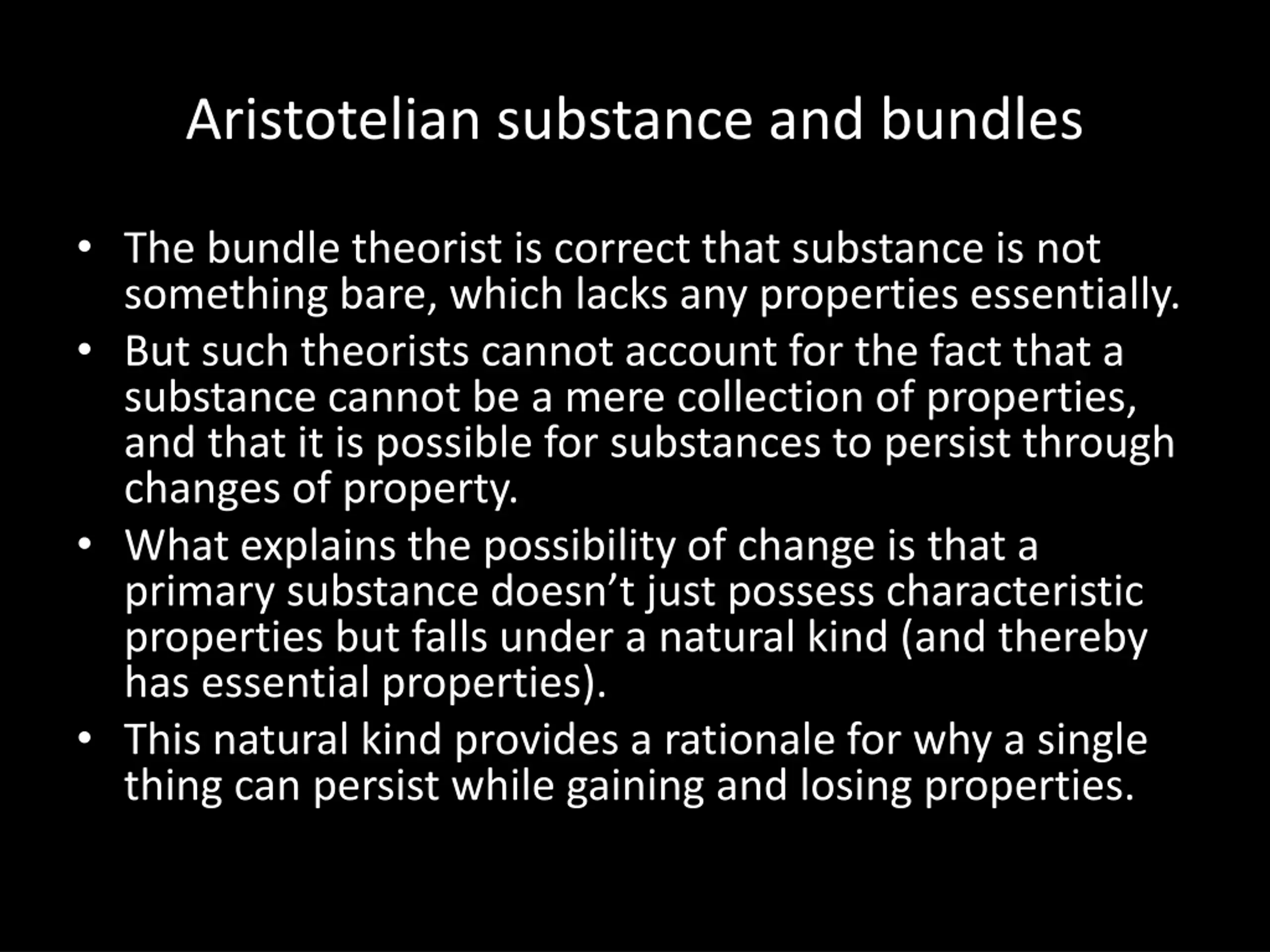 Aristotelian substance and bundles

• The bundle theorist is correct that substance is not something bare, which lacks any properties essentially.
• But such theorists cannot account for the fact that a substance cannot be a mere collection of properties, and that it is possible for substances to persist through changes of property.
• What explains the possibility of change is that a primary substance doesn’t just possess characteristic properties but falls under a natural kind (and thereby has essential properties).
• This natural kind provides a rationale for why a single thing can persist while gaining and losing properties.